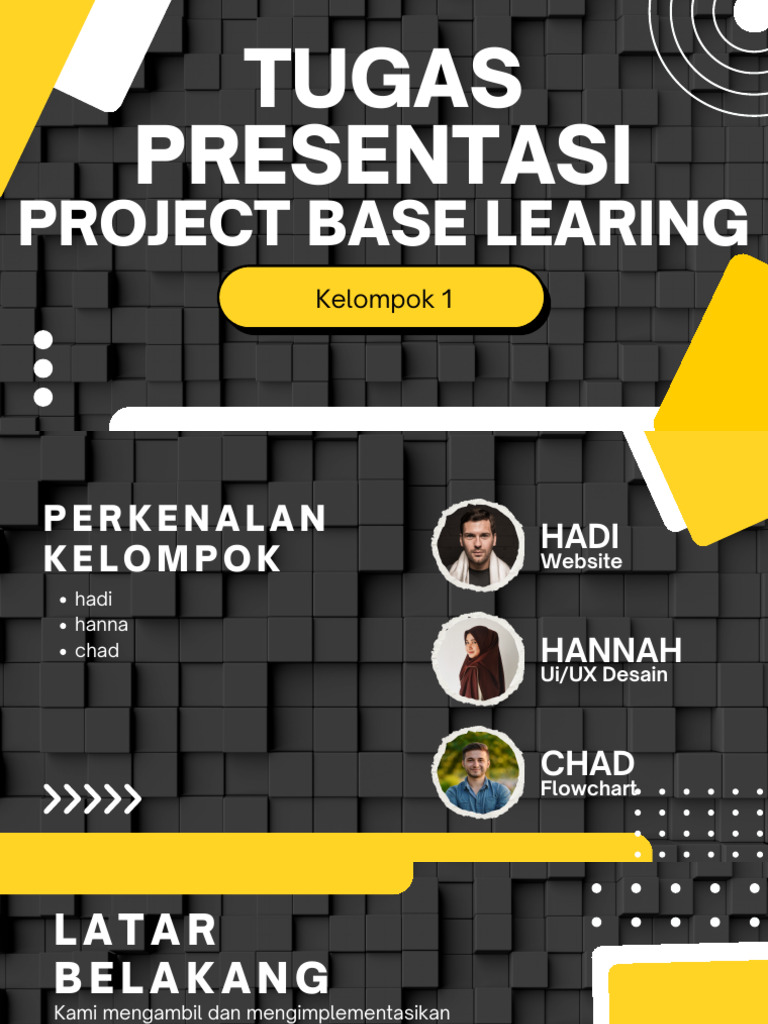 TUGAS PRESENTASI
PROJECT BASE LEARING

Kelompok 1

PERKENALAN KELOMPOK
• hadi
• hanna
• chad

HADI
Website

HANNAH
Ui/UX Desain

CHAD
Flowchart

LATAR BELAKANG
Kami mengambil dan mengimplementasikan